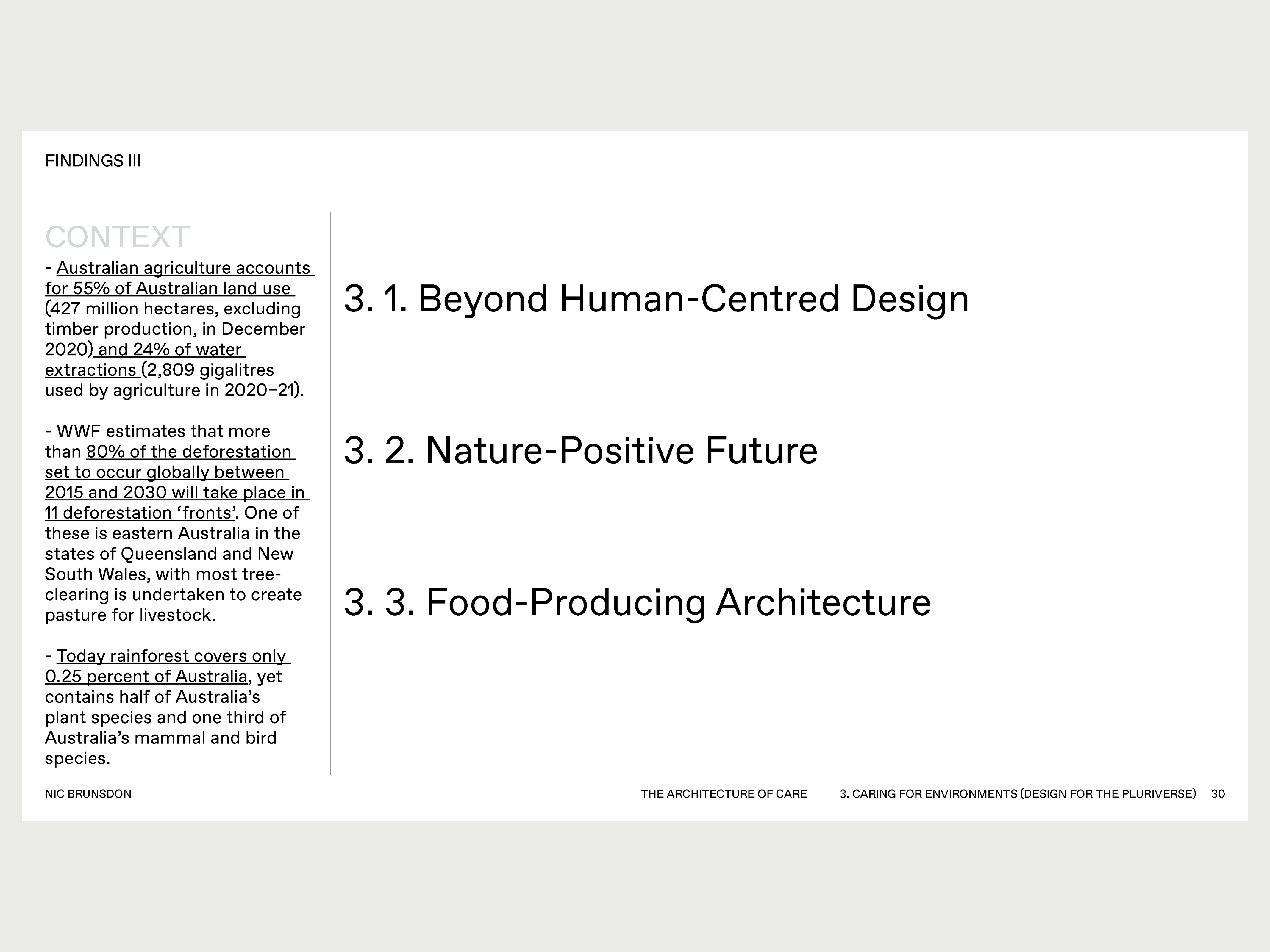 FINDINGS III

CONTEXT

- Australian agriculture accounts for 55% of Australian land use (427 million hectares, excluding timber production, in December 2020) and 24% of water extractions (2,809 gigalitres used by agriculture in 2020–21).

- WWF estimates that more than 80% of the deforestation set to occur globally between 2015 and 2030 will take place in 11 deforestation ‘fronts’. One of these is eastern Australia in the states of Queensland and New South Wales, with most tree-clearing is undertaken to create pasture for livestock.

- Today rainforest covers only 0.25 percent of Australia, yet contains half of Australia’s plant species and one third of Australia’s mammal and bird species.

3. 1. Beyond Human-Centred Design

3. 2. Nature-Positive Future

3. 3. Food-Producing Architecture

NIC BRUNSDON

THE ARCHITECTURE OF CARE

3. CARING FOR ENVIRONMENTS (DESIGN FOR THE PLURIVERSE)

30